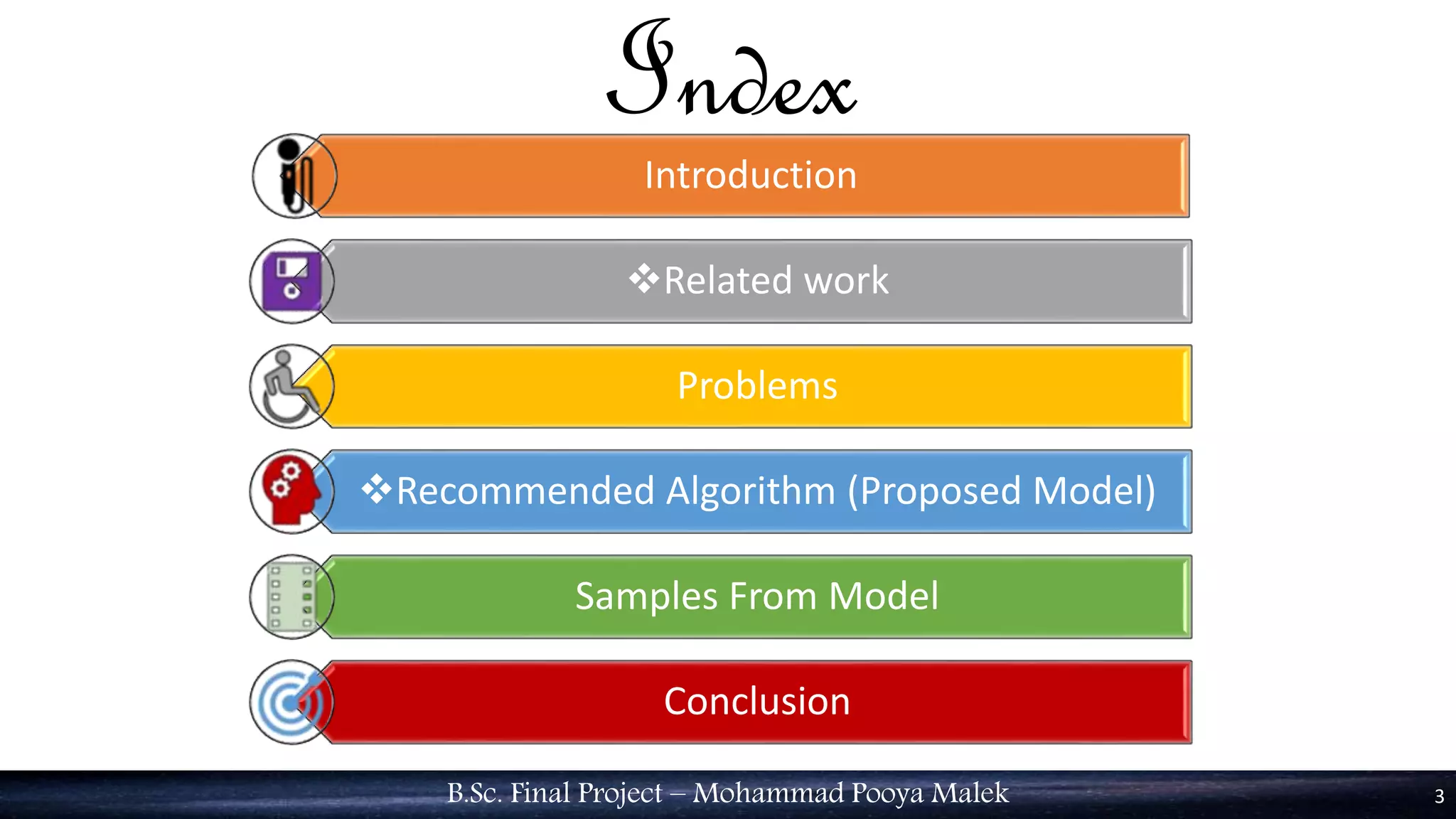 Index

Introduction

❖Related work

Problems

❖Recommended Algorithm (Proposed Model)

Samples From Model

Conclusion

B.Sc. Final Project – Mohammad Pooya Malek

3